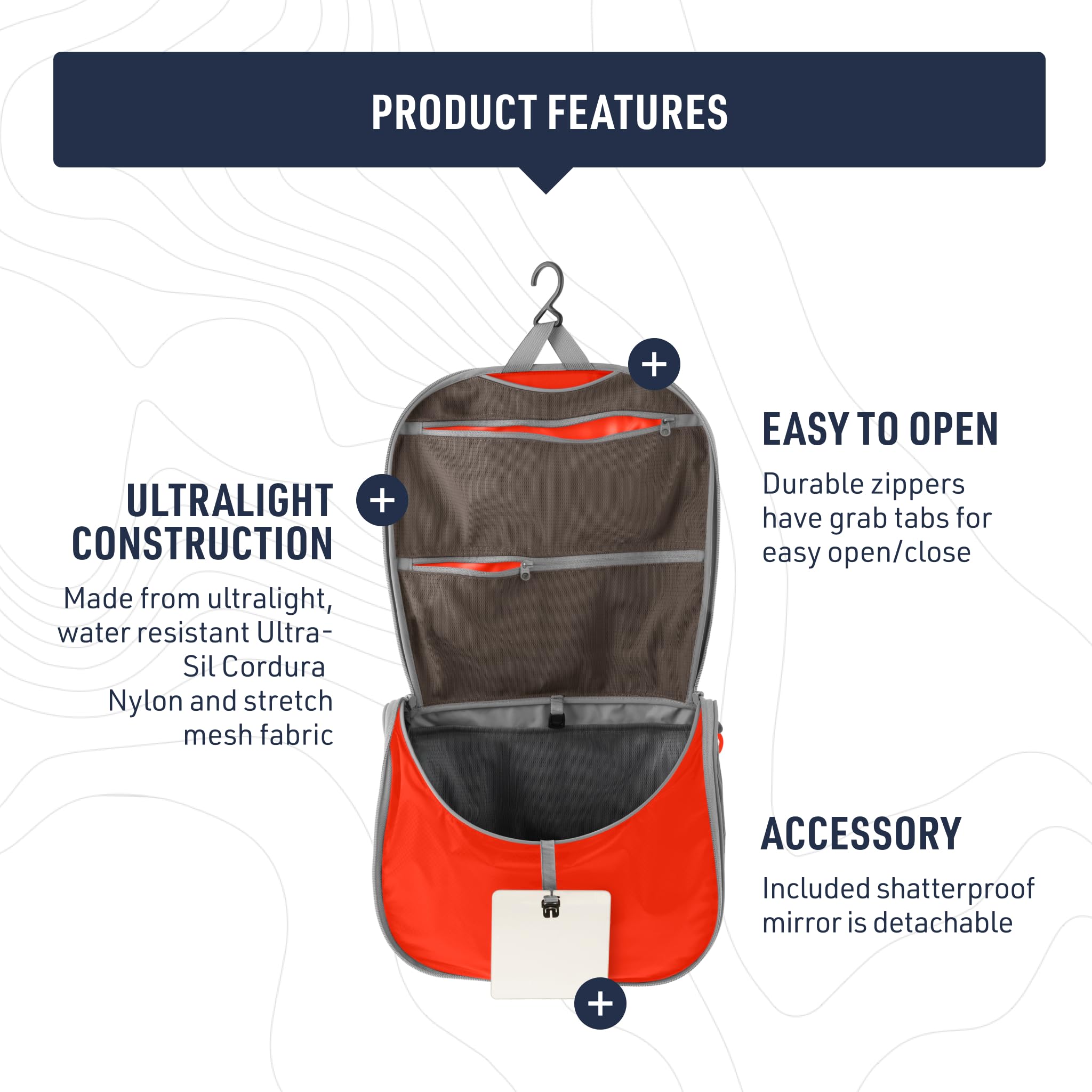 PRODUCT FEATURES

ULTRALIGHT CONSTRUCTION

Made from ultralight, water resistant Ultra-Sil Cordura Nylon and stretch mesh fabric

EASY TO OPEN

Durable zippers have grab tabs for easy open/close

ACCESSORY

Included shatterproof mirror is detachable